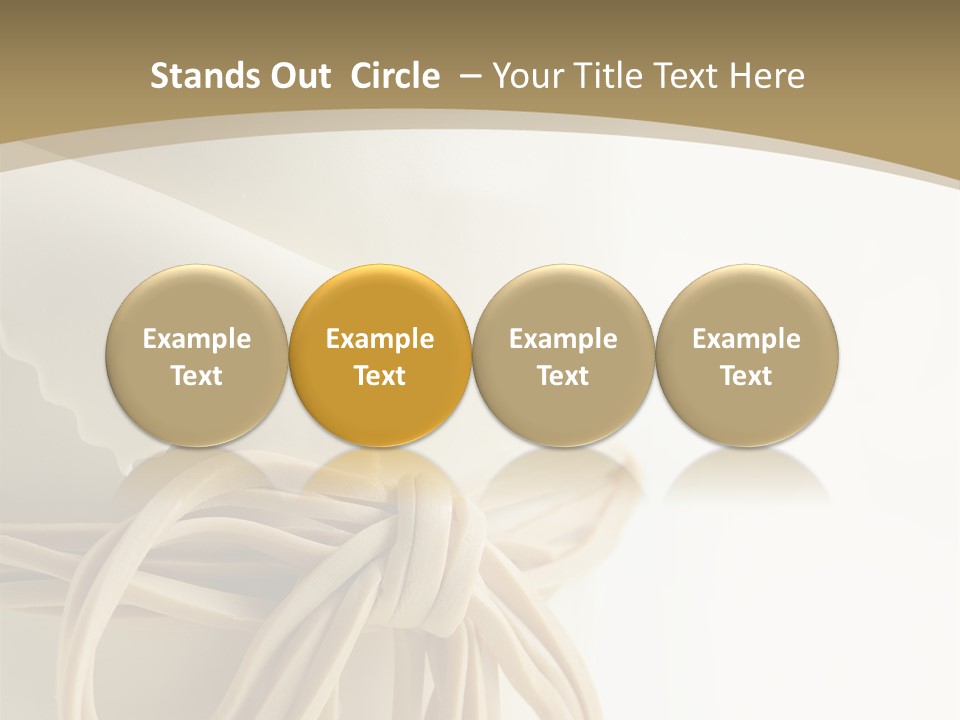 Stands Out  Circle  – Your Title Text Here

Example Text

Example Text

Example Text

Example Text